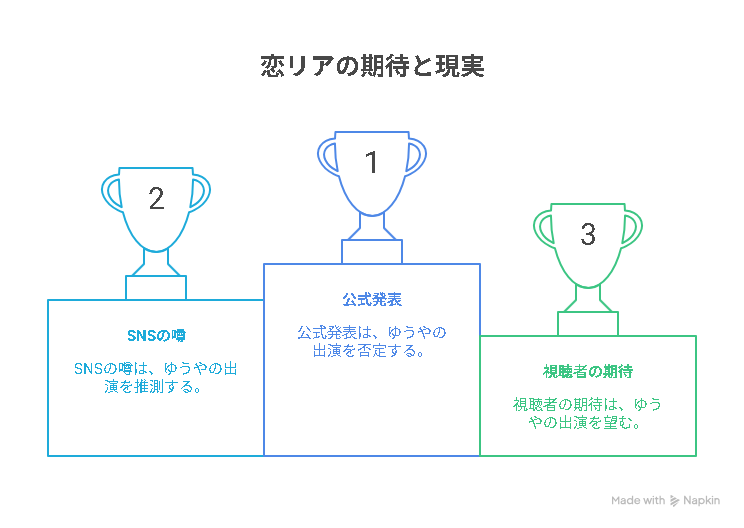 恋リアの期待と現実

2

SNSの噂

SNSの噂は、ゆうやの出演を推測する。

1

公式発表

公式発表は、ゆうやの出演を否定する。

3

視聴者の期待

視聴者の期待は、ゆうやの出演を望む。

Made with Napkin